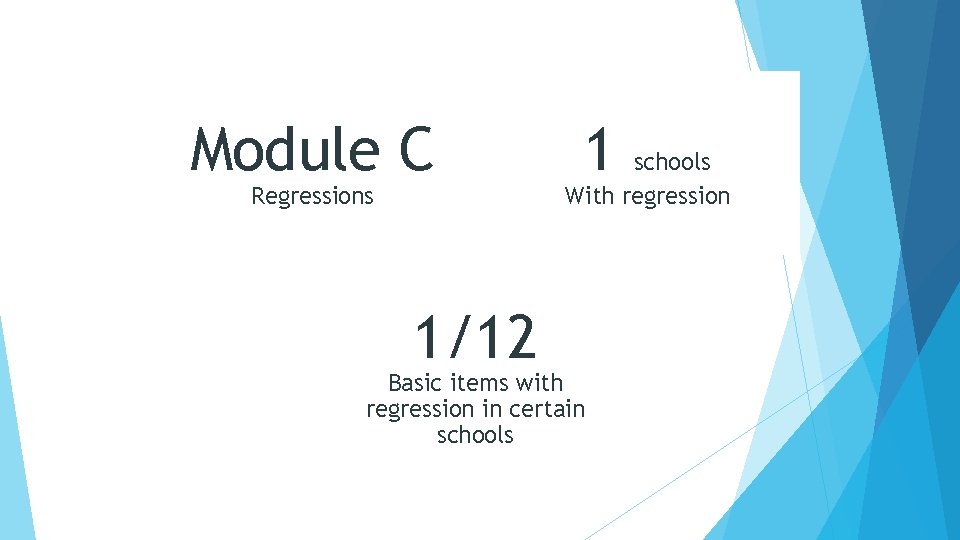 Module C
Regressions

1 schools
With regression

1/12
Basic items with regression in certain schools